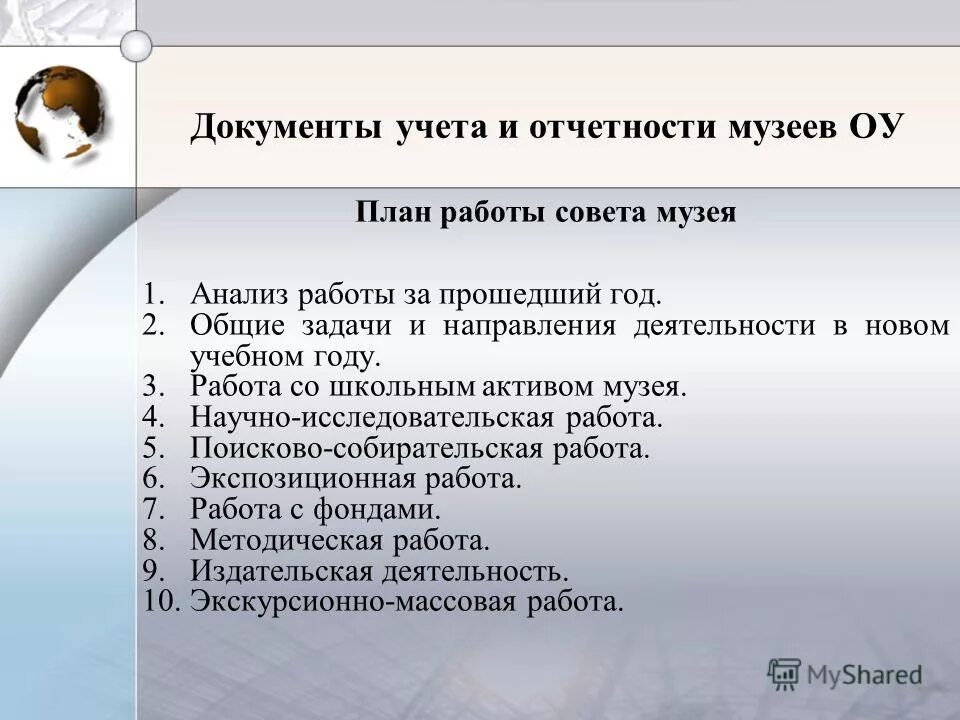 Документы учета и отчетности музеев ОУ

План работы совета музея

1. Анализ работы за прошедший год.
2. Общие задачи и направления деятельности в новом учебном году.
3. Работа со школьным активом музея.
4. Научно-исследовательская работа.
5. Поисково-собирательская работа.
6. Экспозиционная работа.
7. Работа с фондами.
8. Методическая работа.
9. Издательская деятельность.
10. Экскурсионно-массовая работа.

MyShared